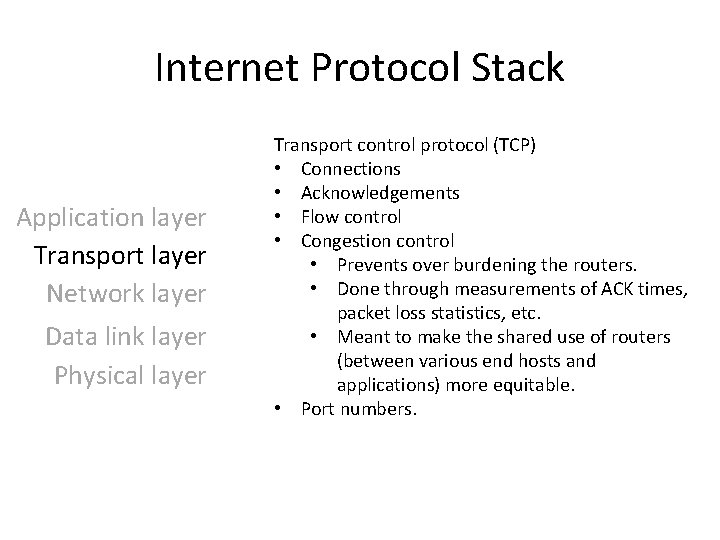 Internet Protocol Stack

Application layer
Transport layer
Network layer
Data link layer
Physical layer

Transport control protocol (TCP)
• Connections
• Acknowledgements
• Flow control
• Congestion control
  • Prevents over burdening the routers.
  • Done through measurements of ACK times, packet loss statistics, etc.
  • Meant to make the shared use of routers (between various end hosts and applications) more equitable.
• Port numbers.